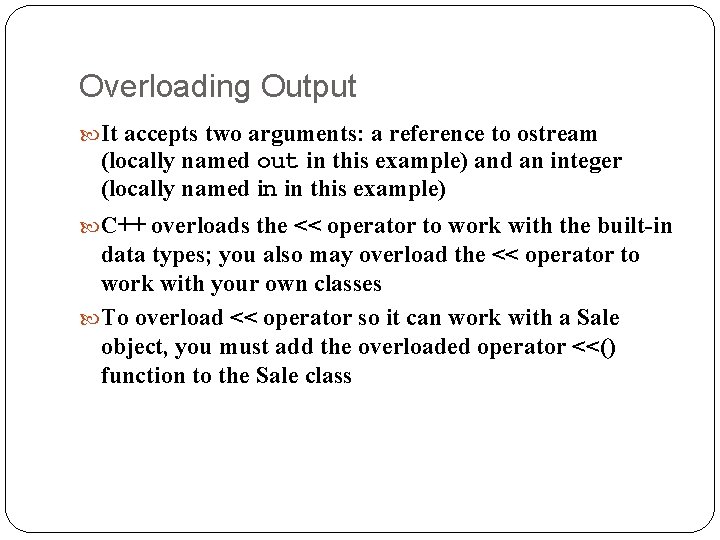 Overloading Output

It accepts two arguments: a reference to ostream (locally named out in this example) and an integer (locally named in in this example)

C++ overloads the << operator to work with the built-in data types; you also may overload the << operator to work with your own classes

To overload << operator so it can work with a Sale object, you must add the overloaded operator <<() function to the Sale class